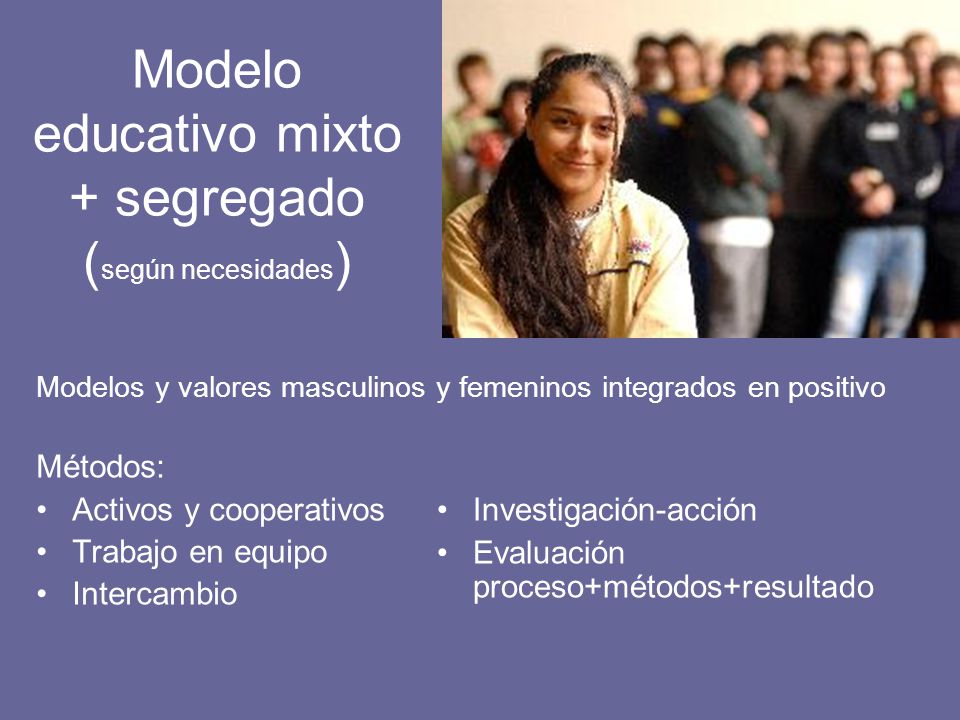 Modelo educativo mixto + segregado (según necesidades)

Modelos y valores masculinos y femeninos integrados en positivo

Métodos:
• Activos y cooperativos
• Trabajo en equipo
• Intercambio

• Investigación-acción
• Evaluación proceso+métodos+resultado